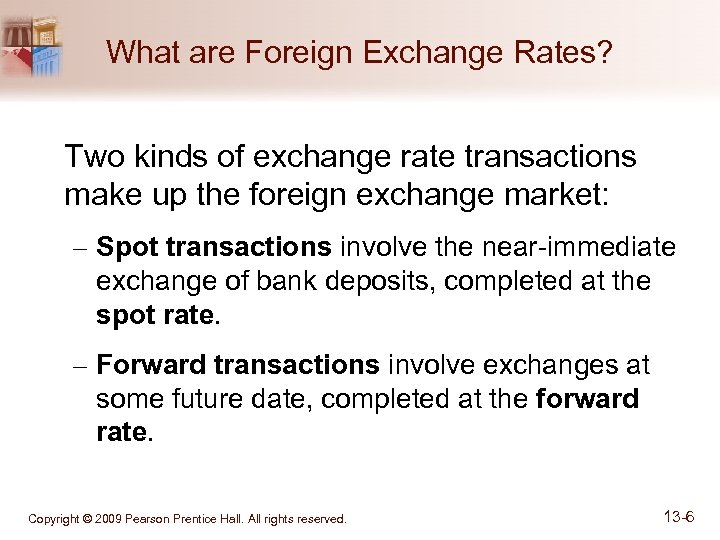 What are Foreign Exchange Rates?

Two kinds of exchange rate transactions make up the foreign exchange market:

– Spot transactions involve the near-immediate exchange of bank deposits, completed at the spot rate.

– Forward transactions involve exchanges at some future date, completed at the forward rate.

Copyright © 2009 Pearson Prentice Hall. All rights reserved.

13-6